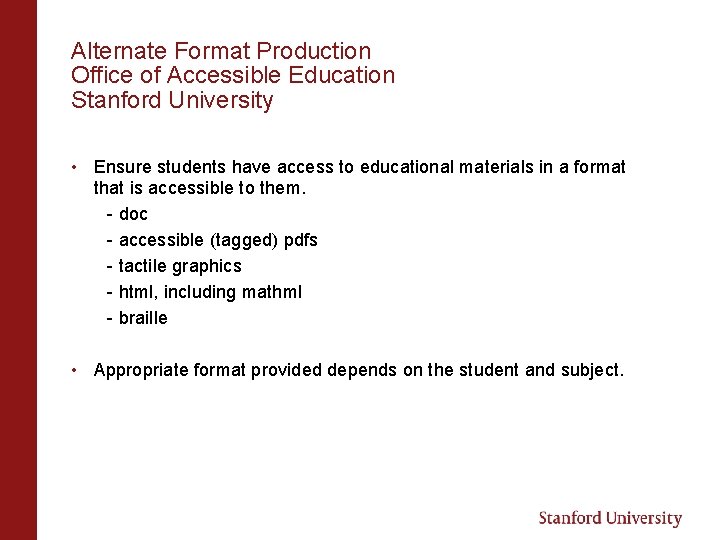 Alternate Format Production
Office of Accessible Education
Stanford University

• Ensure students have access to educational materials in a format that is accessible to them.
- doc
- accessible (tagged) pdfs
- tactile graphics
- html, including mathml
- braille

• Appropriate format provided depends on the student and subject.

Stanford University